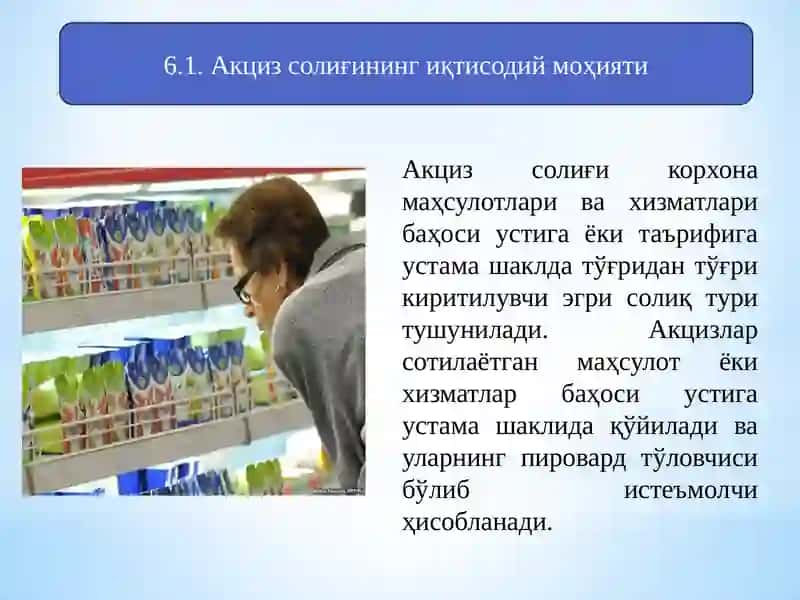 6.1. Акциз солиғининг иқтисодий моҳияти

Акциз солиғи корхона маҳсулотлари ва хизматлари баҳоси устига ёки таърифига устама шаклда тўғридан тўғри киритилувчи эгри солиқ тури тушунилади. Акцизлар сотилаётган маҳсулот ёки хизматлар баҳоси устига устама шаклида қўйилади ва уларнинг пировард тўловчиси бўлиб истеъмолчи ҳисобланади.